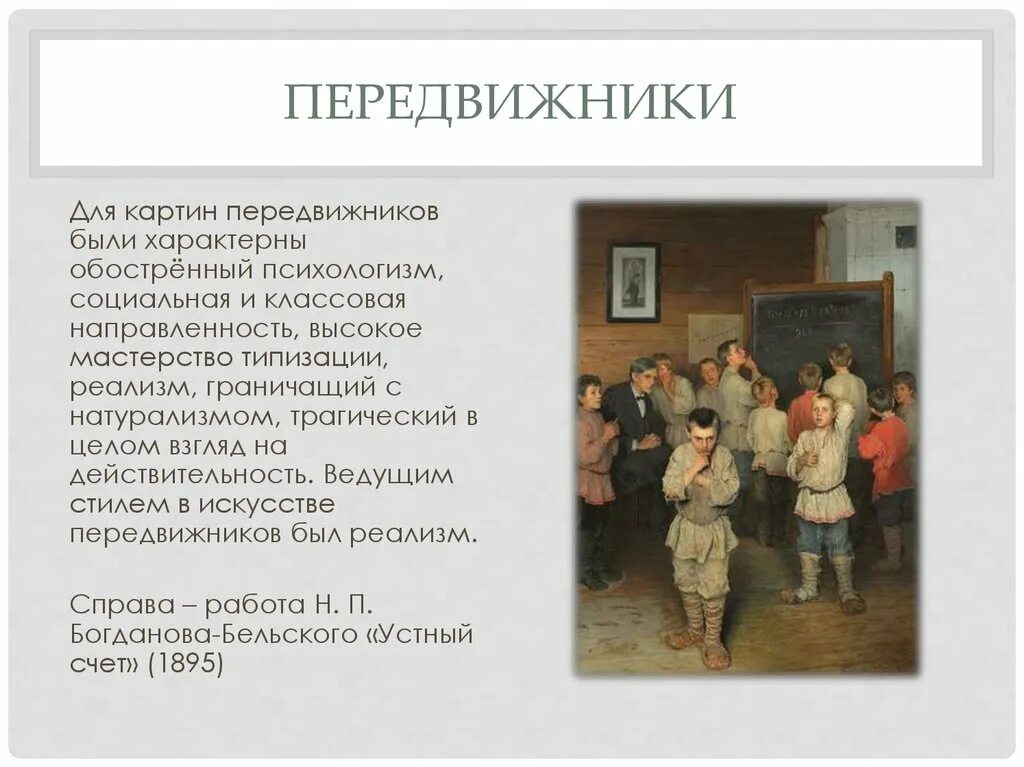 ПЕРЕДВИЖНИКИ

Для картин передвижников были характерны обострённый психологизм, социальная и классовая направленность, высокое мастерство типизации, реализм, граничащий с натурализмом, трагический в целом взгляд на действительность. Ведущим стилем в искусстве передвижников был реализм.

Справа – работа Н. П. Богданова-Бельского «Устный счет» (1895)